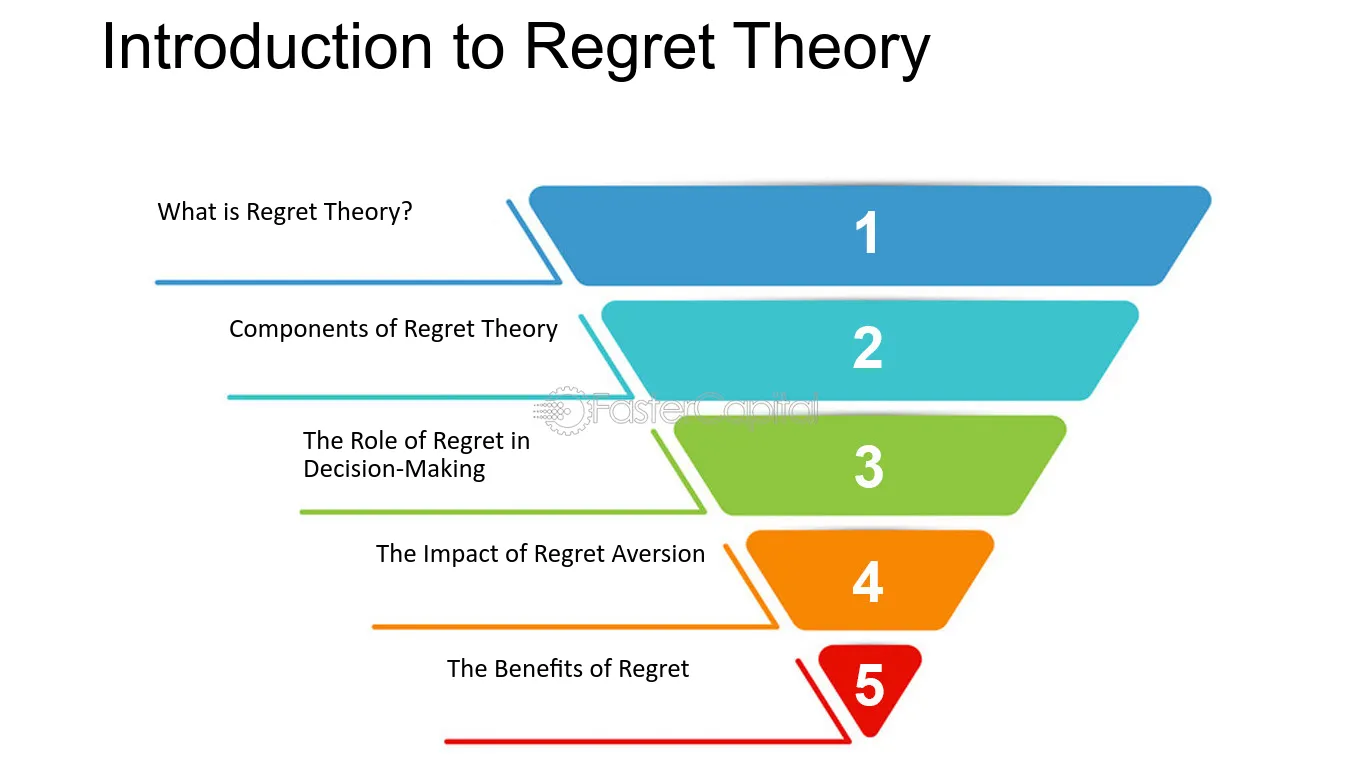 Introduction to Regret Theory

What is Regret Theory?

1

Components of Regret Theory

2

The Role of Regret in Decision-Making

3

The Impact of Regret Aversion

4

The Benefits of Regret

5

FasterCapital